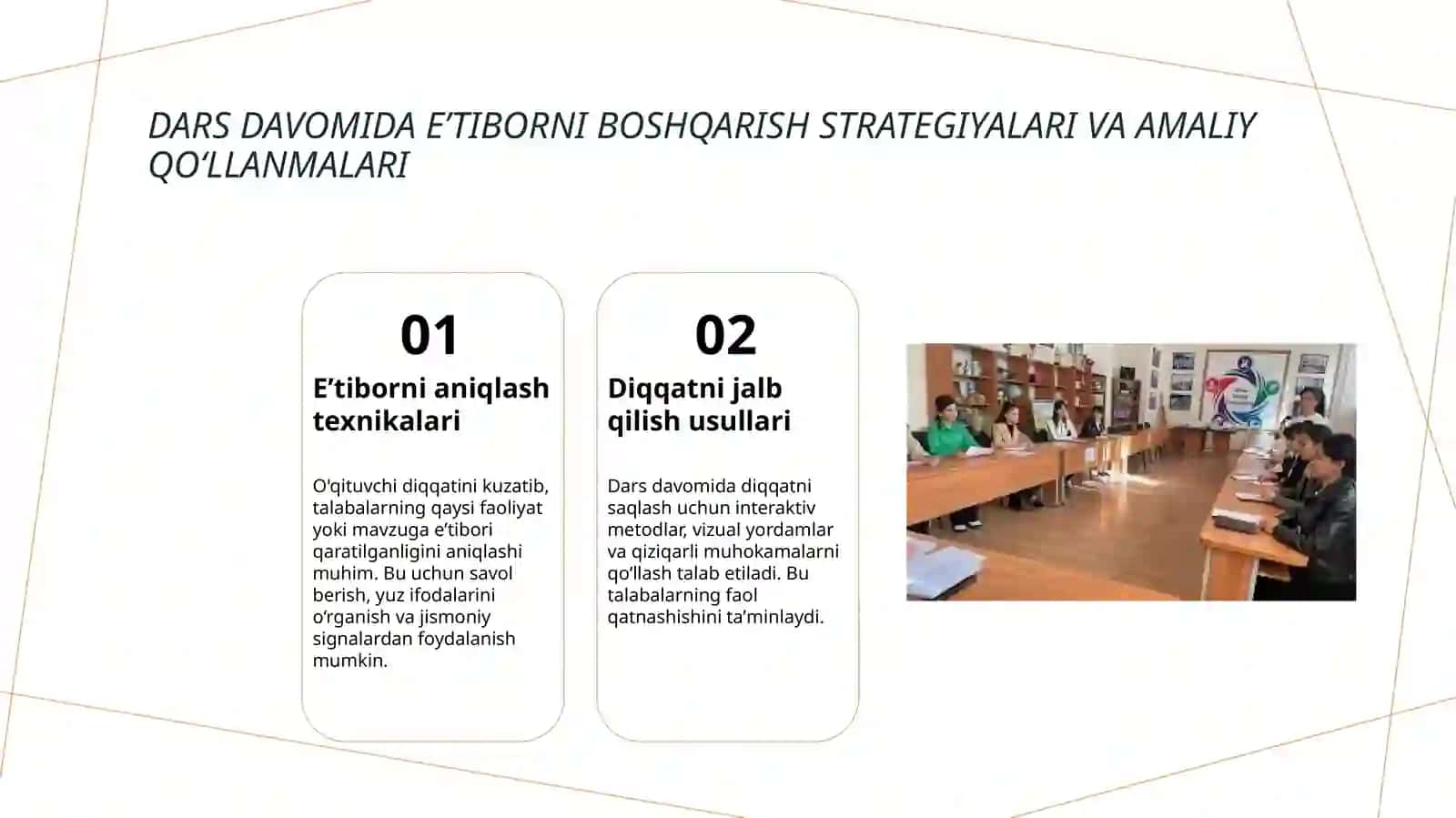 DARS DAVOMIDA E’TIBORNI BOSHQARISH STRATEGIYALARI VA AMALIY QO‘LLANMALARI

01

E’tiborni aniqlash texnikalari

O'qituvchi diqqatini kuzatib, talabalarning qaysi faoliyat yoki mavzuga e’tibori qaratilganligini aniqlashi muhim. Bu uchun savol berish, yuz ifodalarini o‘rganish va jismoniy signalardan foydalanish mumkin.

02

Diqqatni jalb qilish usullari

Dars davomida diqqatni saqlash uchun interaktiv metodlar, vizual yordamlar va qiziqarli muhokamalarni qo‘llash talab etiladi. Bu talabalarning faol qatnashishini ta’minlaydi.